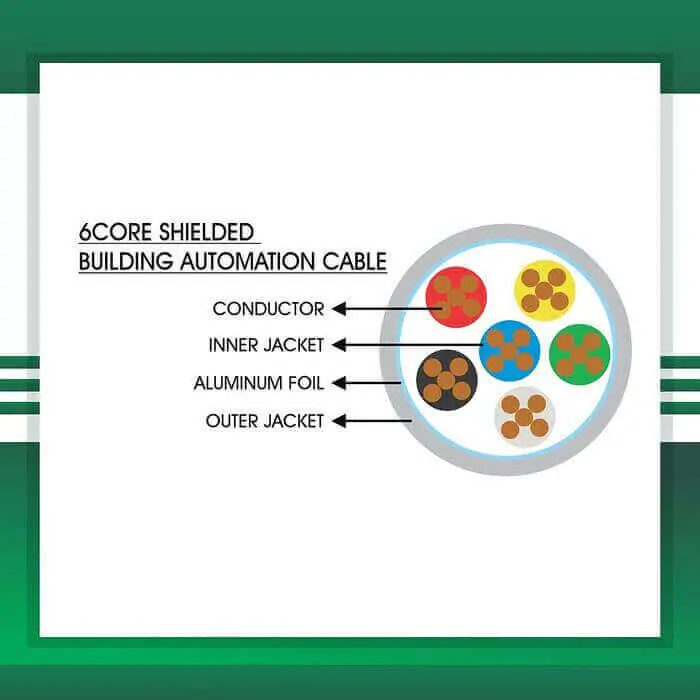 6CORE SHIELDED
BUILDING AUTOMATION CABLE

CONDUCTOR
INNER JACKET
ALUMINUM FOIL
OUTER JACKET